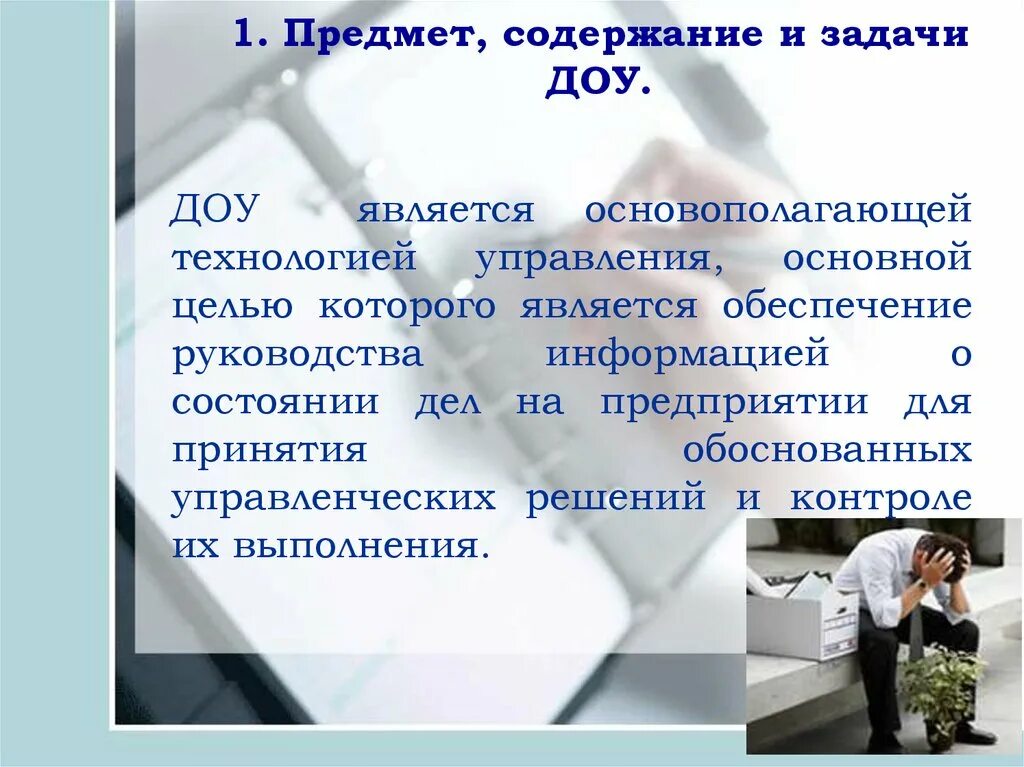 1. Предмет, содержание и задачи ДОУ.

ДОУ является основополагающей технологией управления, основной целью которого является обеспечение руководства информацией о состоянии дел на предприятии для принятия обоснованных управленческих решений и контроле их выполнения.